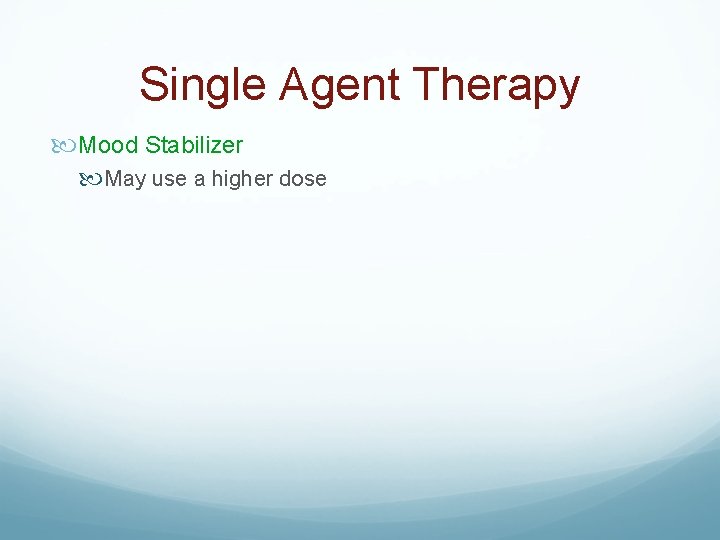 Single Agent Therapy

Mood Stabilizer

May use a higher dose